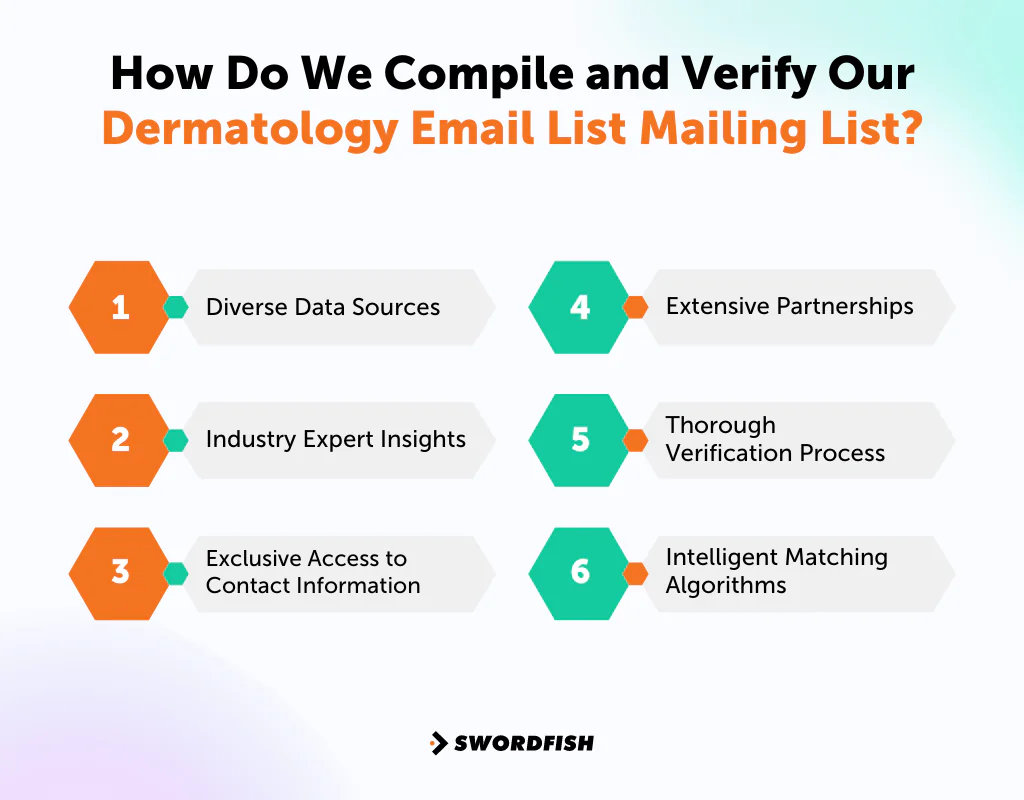 How Do We Compile and Verify Our Dermatology Email List Mailing List?

1 Diverse Data Sources

2 Industry Expert Insights

3 Exclusive Access to Contact Information

4 Extensive Partnerships

5 Thorough Verification Process

6 Intelligent Matching Algorithms

SWORDFISH